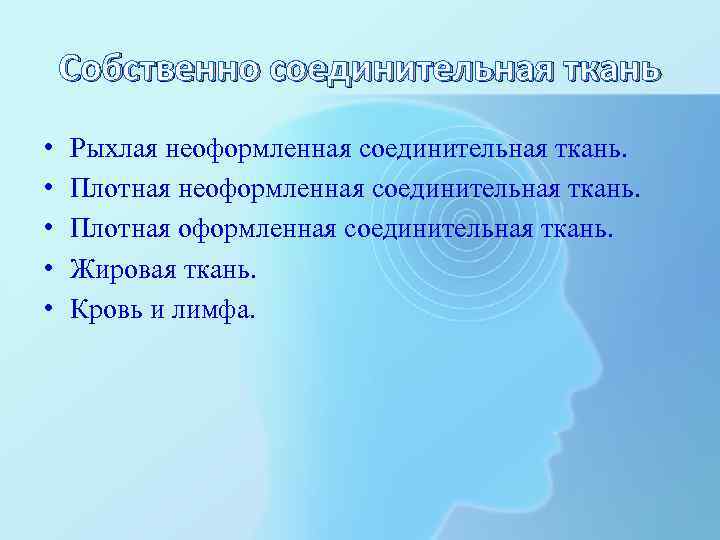 Собственно соединительная ткань

• Рыхлая неоформленная соединительная ткань.
• Плотная неоформленная соединительная ткань.
• Плотная оформленная соединительная ткань.
• Жировая ткань.
• Кровь и лимфа.